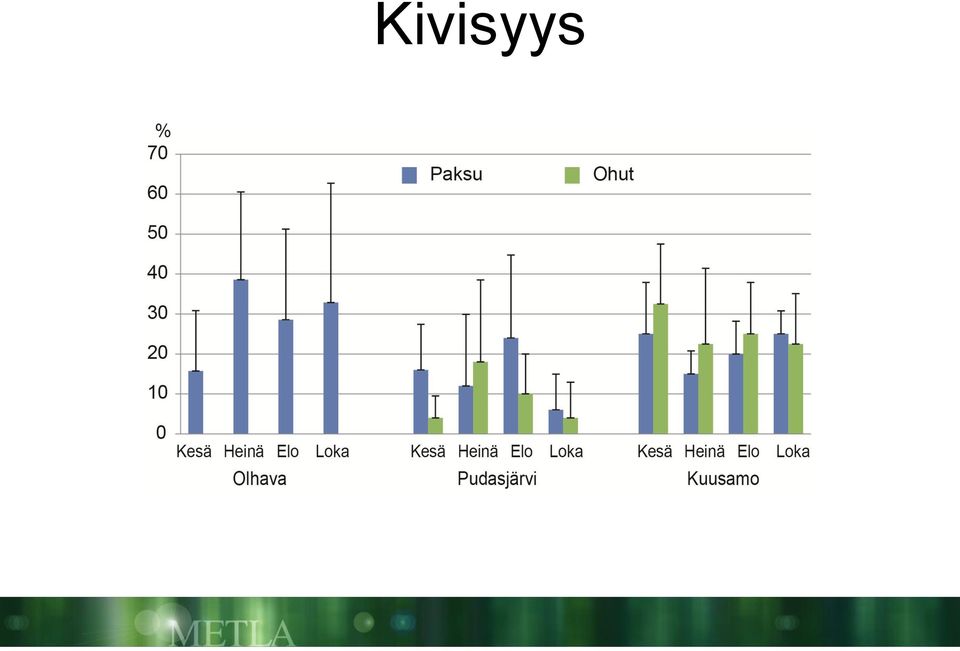 Kivisyys

%
70
60
50
40
30
20
10
0

Paksu
Ohut

Kesä Heinä Elo Loka
Olhava

Kesä Heinä Elo Loka
Pudasjärvi

Kesä Heinä Elo Loka
Kuusamo

METLA